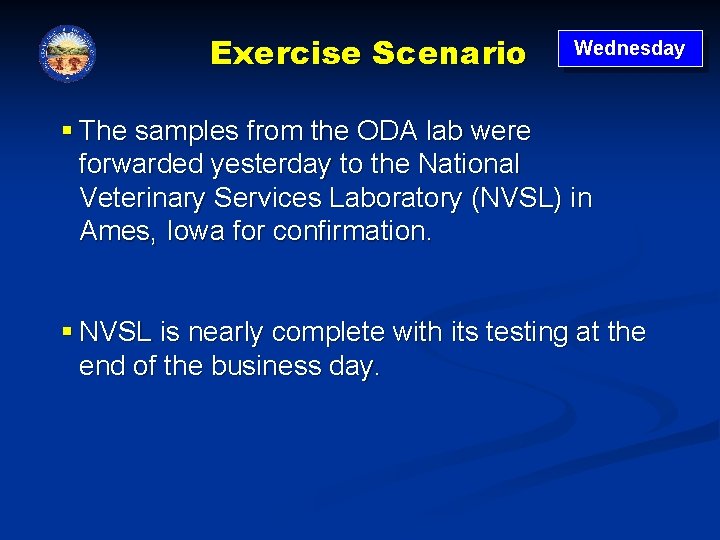 Exercise Scenario

Wednesday

▪ The samples from the ODA lab were forwarded yesterday to the National Veterinary Services Laboratory (NVSL) in Ames, Iowa for confirmation.

▪ NVSL is nearly complete with its testing at the end of the business day.